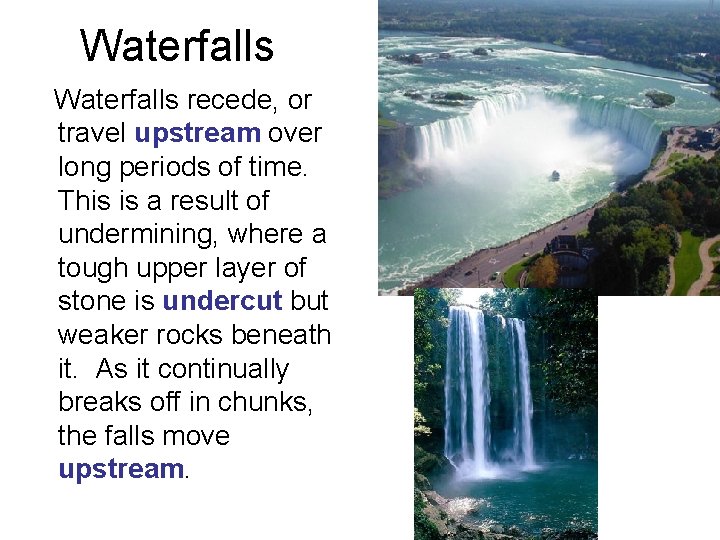 Waterfalls

Waterfalls recede, or travel upstream over long periods of time. This is a result of undermining, where a tough upper layer of stone is undercut but weaker rocks beneath it. As it continually breaks off in chunks, the falls move upstream.